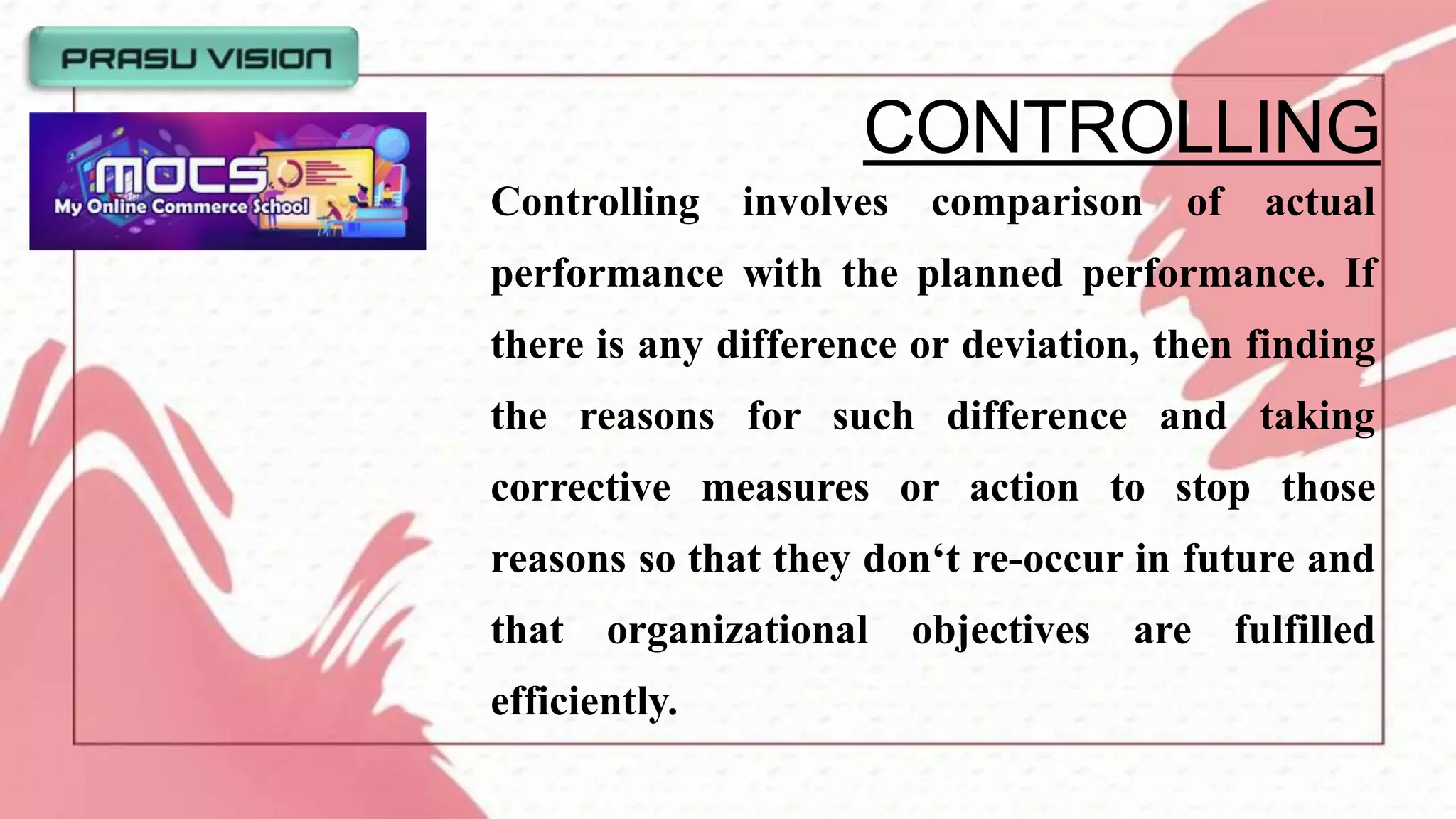 PRASU VISION

MOCS
My Online Commerce School

CONTROLLING

Controlling involves comparison of actual performance with the planned performance. If there is any difference or deviation, then finding the reasons for such difference and taking corrective measures or action to stop those reasons so that they don‘t re-occur in future and that organizational objectives are fulfilled efficiently.